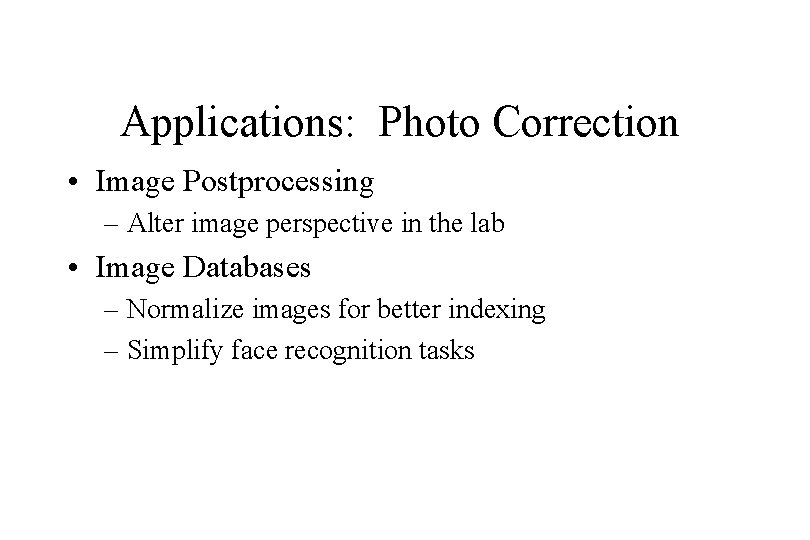 Applications:  Photo Correction

• Image Postprocessing
  – Alter image perspective in the lab
• Image Databases
  – Normalize images for better indexing
  – Simplify face recognition tasks